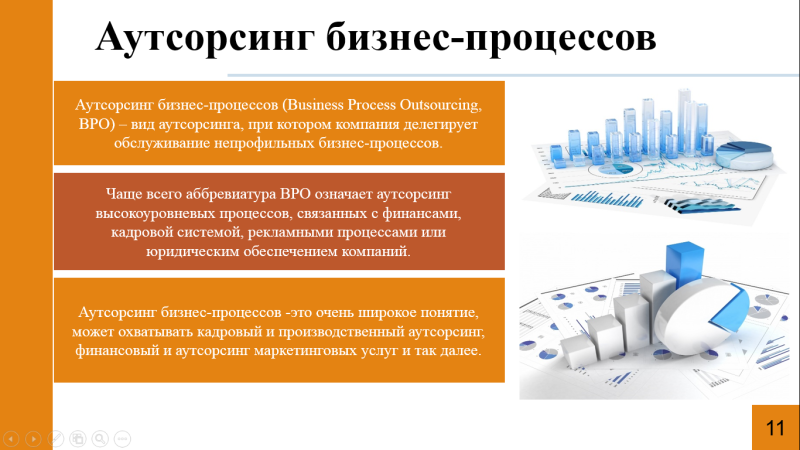 Аутсорсинг бизнес-процессов

Аутсорсинг бизнес-процессов (Business Process Outsourcing, BPO) – вид аутсорсинга, при котором компания делегирует обслуживание непрофильных бизнес-процессов.

Чаще всего аббревиатура BPO означает аутсорсинг высокоуровневых процессов, связанных с финансами, кадровой системой, рекламными процессами или юридическим обеспечением компаний.

Аутсорсинг бизнес-процессов -это очень широкое понятие, может охватывать кадровый и производственный аутсорсинг, финансовый и аутсорсинг маркетинговых услуг и так далее.

11